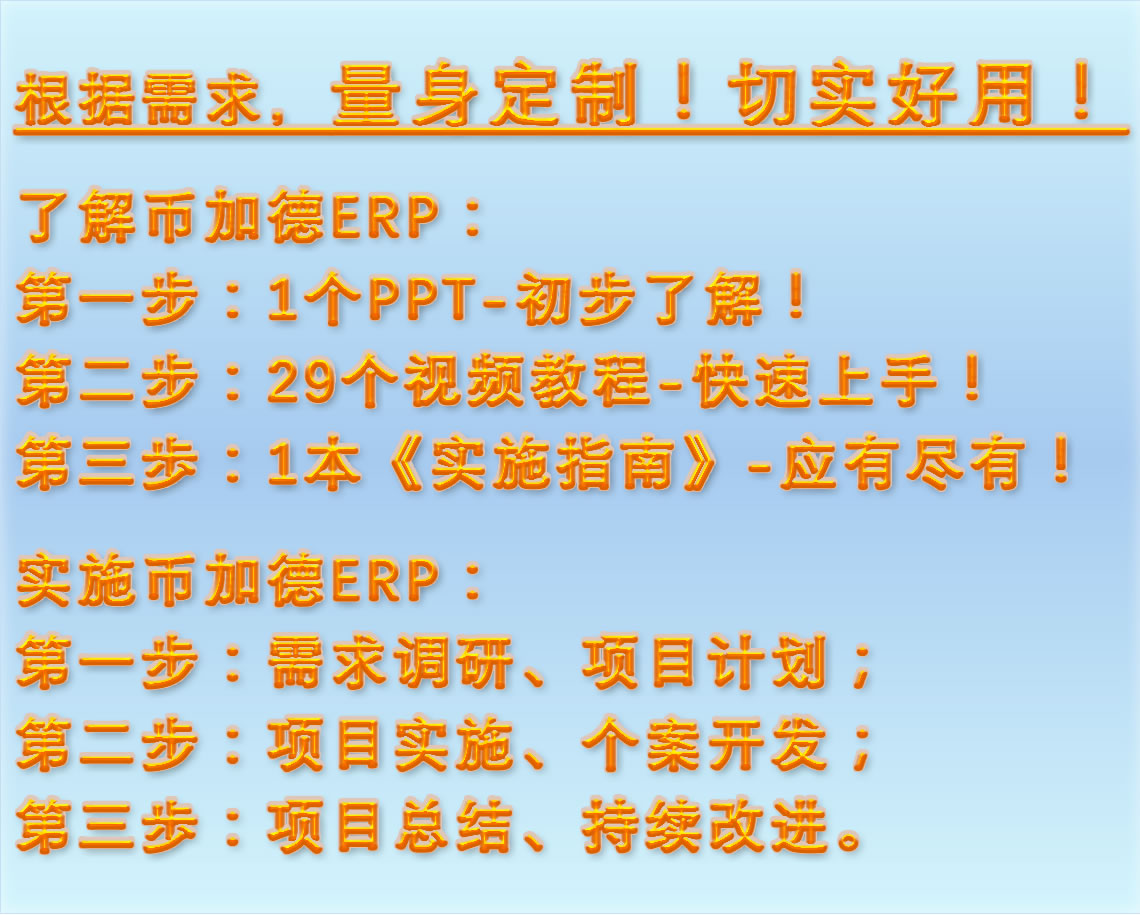 根据需求，量身定制！切实好用！

了解币加德ERP：
第一步：1个PPT-初步了解！
第二步：29个视频教程-快速上手！
第三步：1本《实施指南》-应有尽有！

实施币加德ERP：
第一步：需求调研、项目计划；
第二步：项目实施、个案开发；
第三步：项目总结、持续改进。